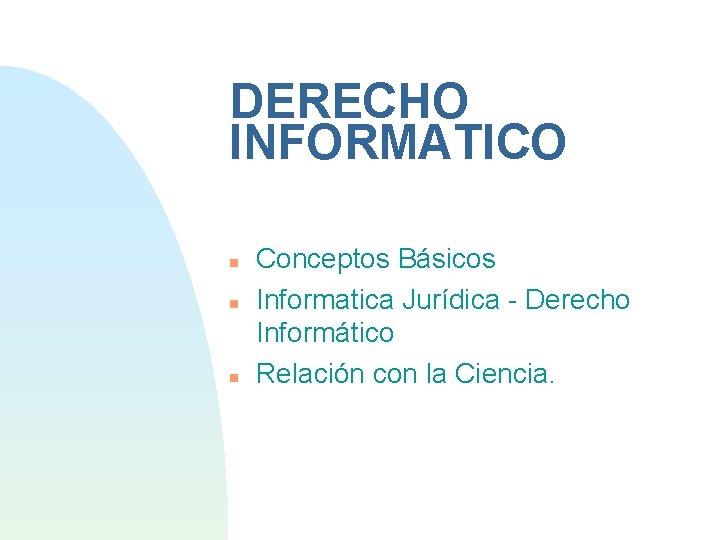 DERECHO INFORMATICO

- Conceptos Básicos
- Informatica Jurídica - Derecho Informático
- Relación con la Ciencia.